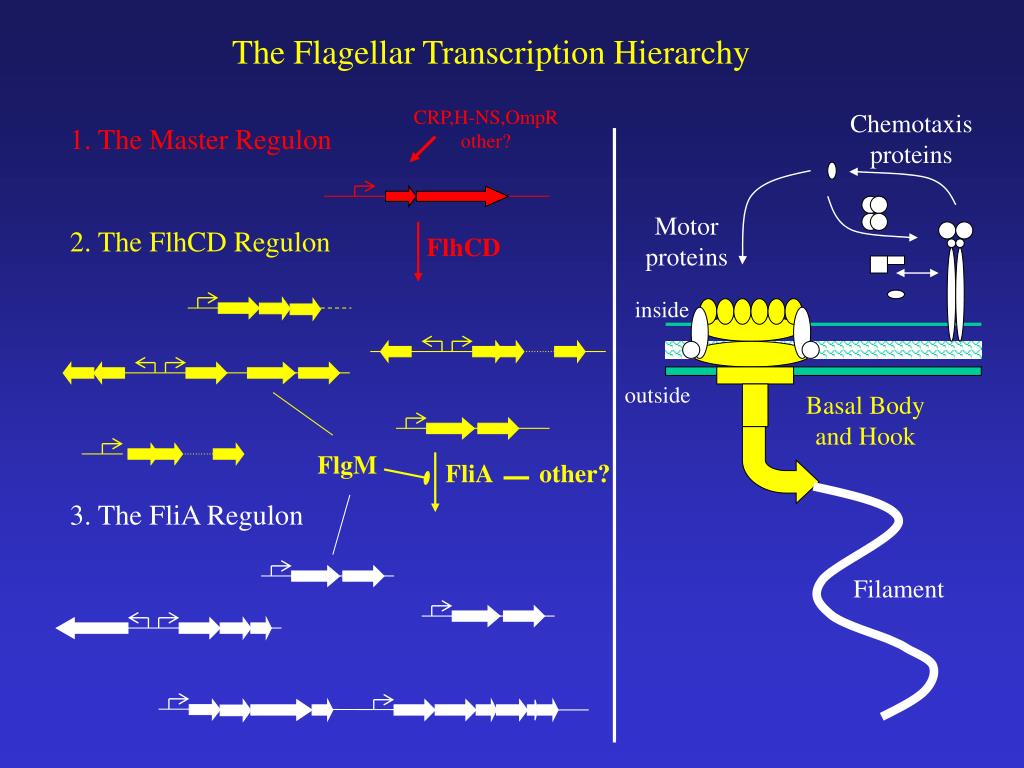 The Flagellar Transcription Hierarchy

1. The Master Regulon

CRP,H-NS,OmpR
other?

2. The FlhCD Regulon

FlhCD

FlgM

FliA

other?

3. The FliA Regulon

Chemotaxis proteins

Motor proteins

inside

outside

Basal Body and Hook

Filament